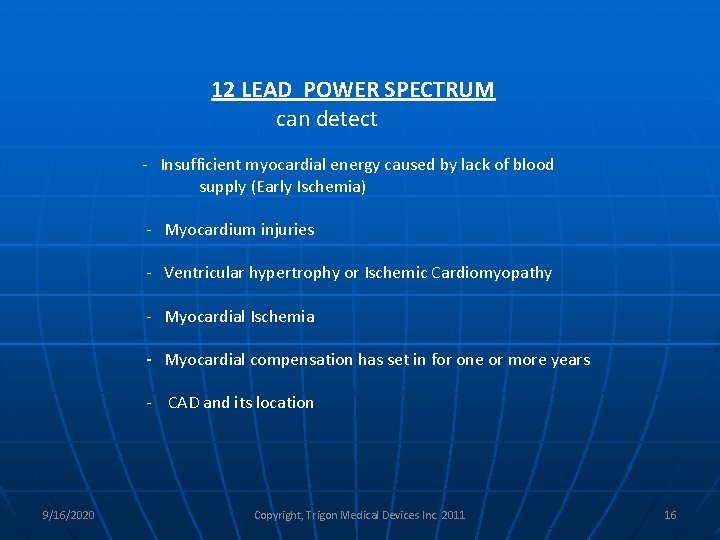 12 LEAD POWER SPECTRUM
can detect

- Insufficient myocardial energy caused by lack of blood supply (Early Ischemia)

- Myocardium injuries

- Ventricular hypertrophy or Ischemic Cardiomyopathy

- Myocardial Ischemia

- Myocardial compensation has set in for one or more years

- CAD and its location

9/16/2020

Copyright, Trigon Medical Devices Inc. 2011

16